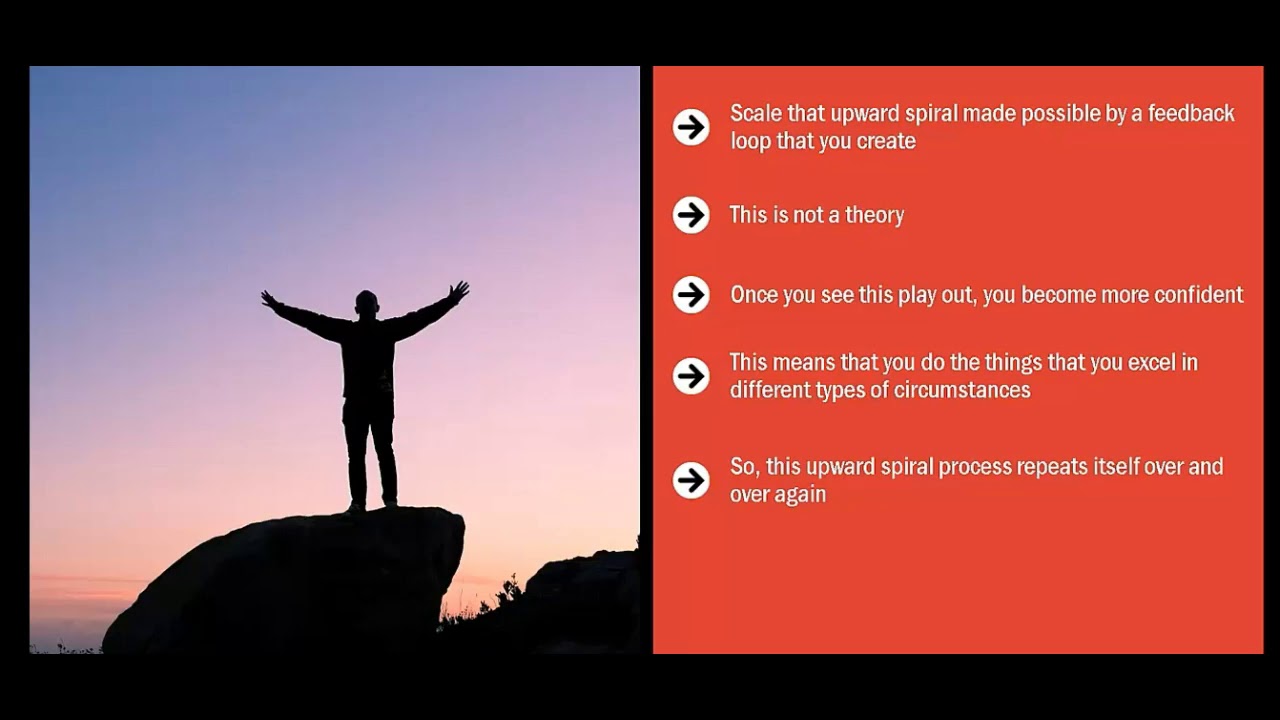 Scale that upward spiral made possible by a feedback loop that you create

This is not a theory

Once you see this play out, you become more confident

This means that you do the things that you excel in different types of circumstances

So, this upward spiral process repeats itself over and over again